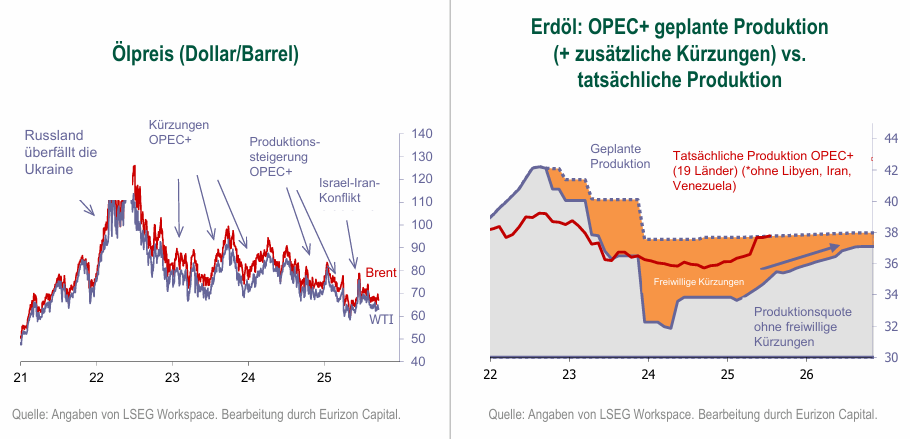 Ölpreis (Dollar/Barrel)

Russland überfällt die Ukraine

Kürzungen OPEC+

Produktionssteigerung OPEC+

Israel-Iran-Konflikt

Brent

WTI

140
130
120
110
100
90
80
70
60
50
40

21 22 23 24 25

Quelle: Angaben von LSEG Workspace. Bearbeitung durch Eurizon Capital.

Erdöl: OPEC+ geplante Produktion (+ zusätzliche Kürzungen) vs. tatsächliche Produktion

Geplante Produktion

Tatsächliche Produktion OPEC+ (19 Länder) (*ohne Libyen, Iran, Venezuela)

Freiwillige Kürzungen

Produktionsquote ohne freiwillige Kürzungen

44
42
40
38
36
34
32
30

22 23 24 25 26

Quelle: Angaben von LSEG Workspace. Bearbeitung durch Eurizon Capital.